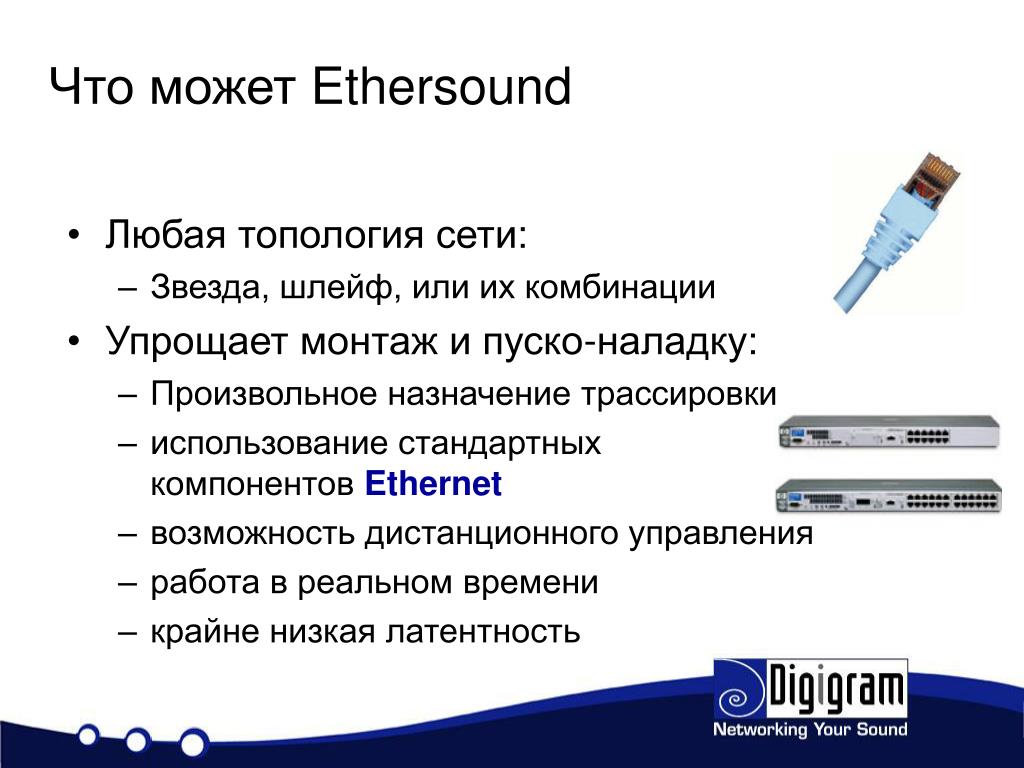 Что может Ethersound

• Любая топология сети:
– Звезда, шлейф, или их комбинации
• Упрощает монтаж и пуско-наладку:
– Произвольное назначение трассировки
– использование стандартных компонентов Ethernet
– возможность дистанционного управления
– работа в реальном времени
– крайне низкая латентность

Digigram
Networking Your Sound